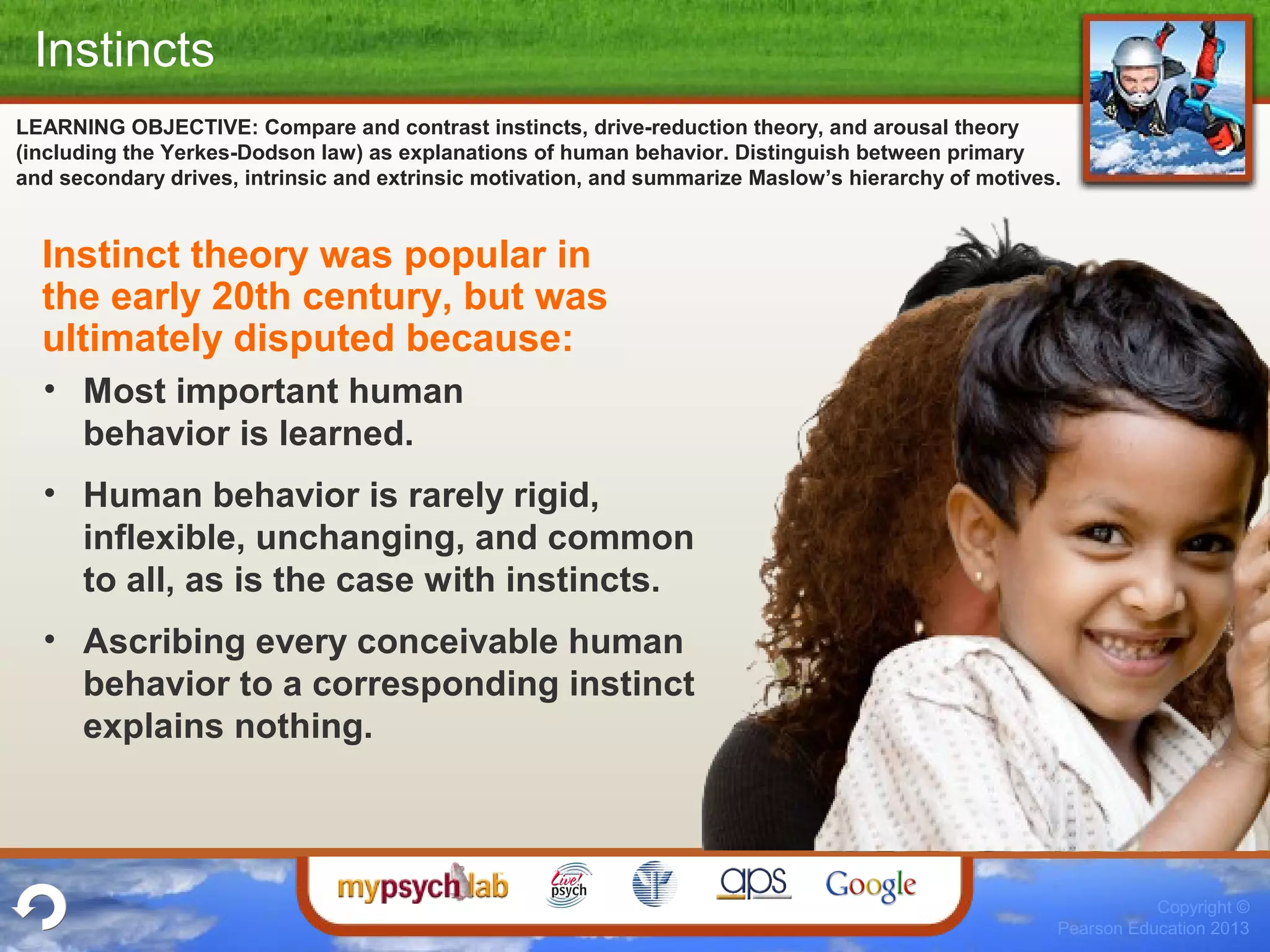 Instincts

LEARNING OBJECTIVE: Compare and contrast instincts, drive-reduction theory, and arousal theory (including the Yerkes-Dodson law) as explanations of human behavior. Distinguish between primary and secondary drives, intrinsic and extrinsic motivation, and summarize Maslow's hierarchy of motives.

Instinct theory was popular in the early 20th century, but was ultimately disputed because:

• Most important human behavior is learned.

• Human behavior is rarely rigid, inflexible, unchanging, and common to all, as is the case with instincts.

• Ascribing every conceivable human behavior to a corresponding instinct explains nothing.

mypsychlab Live! psych aps Google

Copyright © Pearson Education 2013